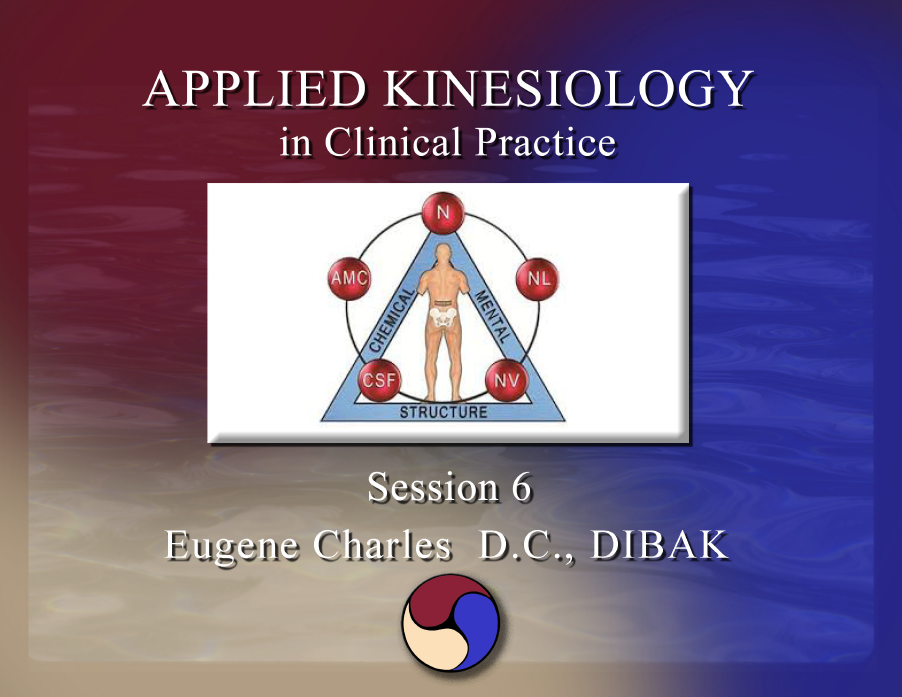 APPLIED KINESIOLOGY
in Clinical Practice

N
AMC
NL
CHEMICAL
MENTAL
CSF
NV
STRUCTURE

Session 6
Eugene Charles D.C., DIBAK